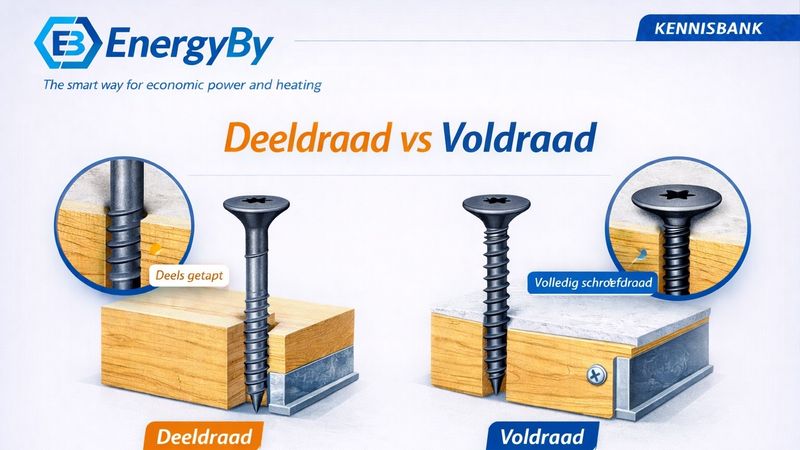 EB EnergyBy
The smart way for economic power and heating

KENNISBANK

Deeldraad vs Voldraad

Deels getapt

Volledig schroefdraad

Deeldraad

Voldraad